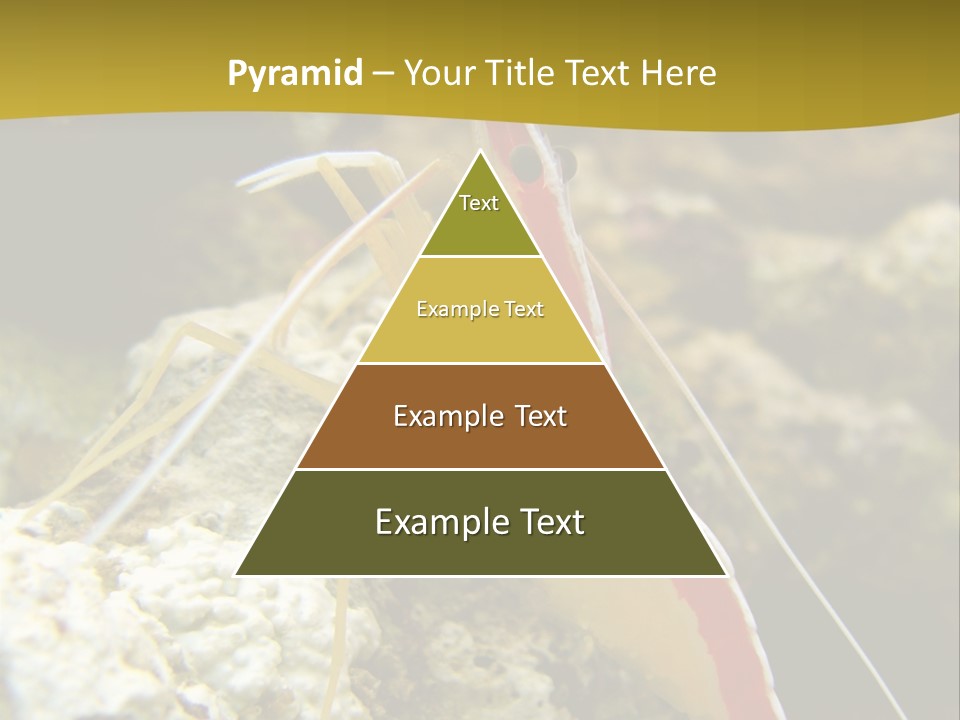 Pyramid – Your Title Text Here

Text

Example Text

Example Text

Example Text